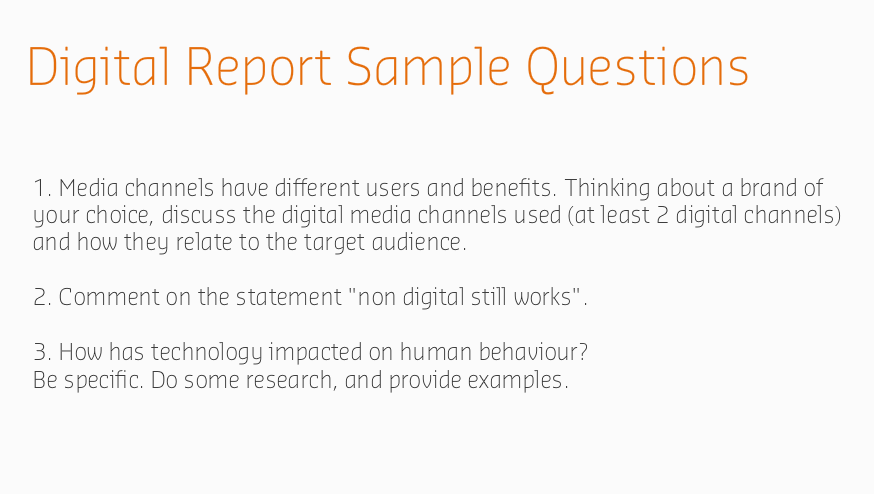 Digital Report Sample Questions

1. Media channels have different users and benefits. Thinking about a brand of your choice, discuss the digital media channels used (at least 2 digital channels) and how they relate to the target audience.

2. Comment on the statement "non digital still works".

3. How has technology impacted on human behaviour?
Be specific. Do some research, and provide examples.